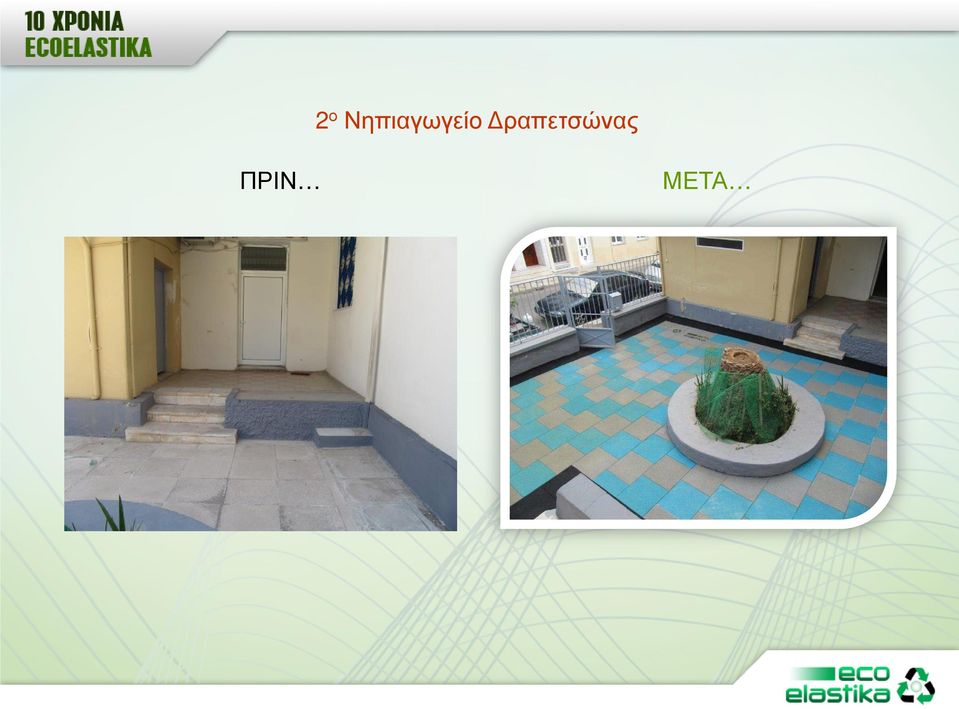 10 ΧΡΟΝΙΑ
ECOELASTIKA

2ο Νηπιαγωγείο Δραπετσώνας

ΠΡΙΝ…

ΜΕΤΑ…

eco
elastika